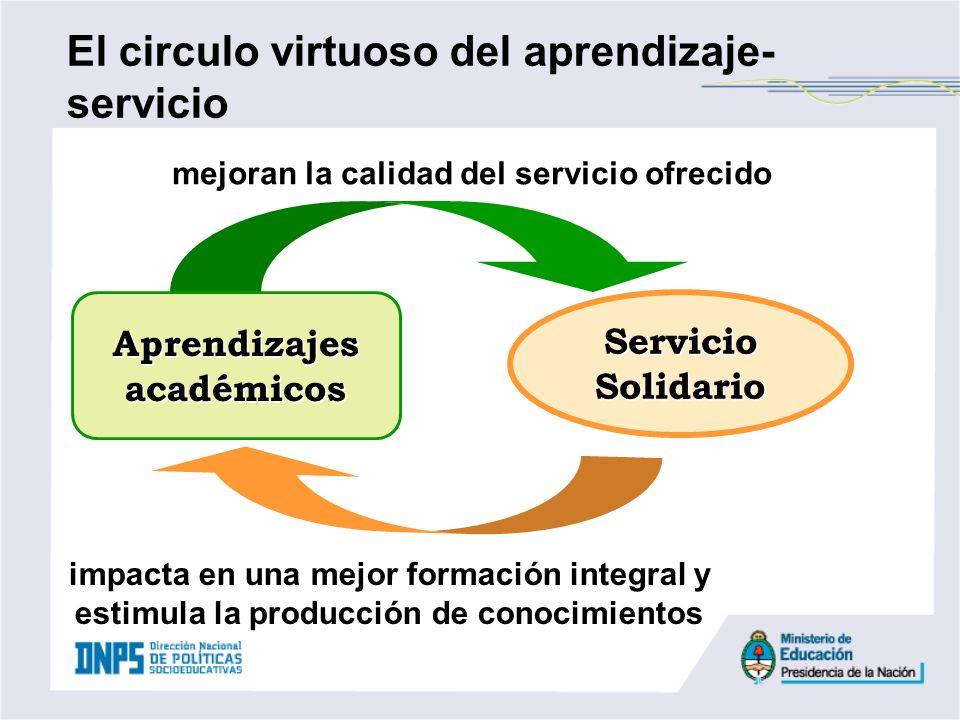 El circulo virtuoso del aprendizaje-servicio

mejoran la calidad del servicio ofrecido

Aprendizajes académicos

Servicio Solidario

impacta en una mejor formación integral y estimula la producción de conocimientos

DNPS Dirección Nacional DE POLÍTICAS SOCIOEDUCATIVAS

Ministerio de Educación Presidencia de la Nación